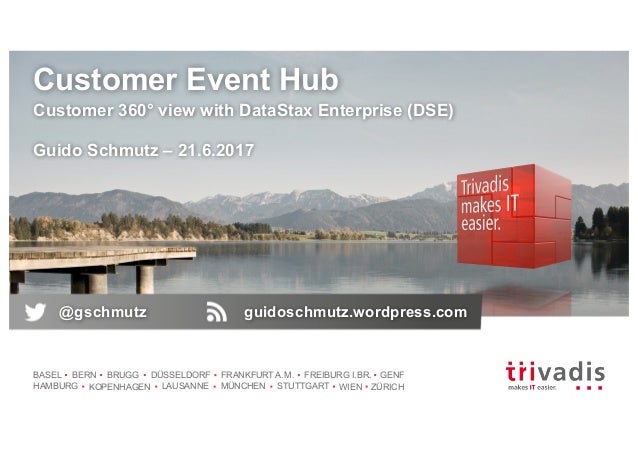 Customer Event Hub
Customer 360° view with DataStax Enterprise (DSE)

Guido Schmutz – 21.6.2017

Trivadis makes IT easier.

@gschmutz

guidoschmutz.wordpress.com

BASEL • BERN • BRUGG • DÜSSELDORF • FRANKFURT A.M. • FREIBURG I.BR. • GENF
HAMBURG • KOPENHAGEN • LAUSANNE • MÜNCHEN • STUTTGART • WIEN • ZÜRICH

trivadis
makes IT easier.